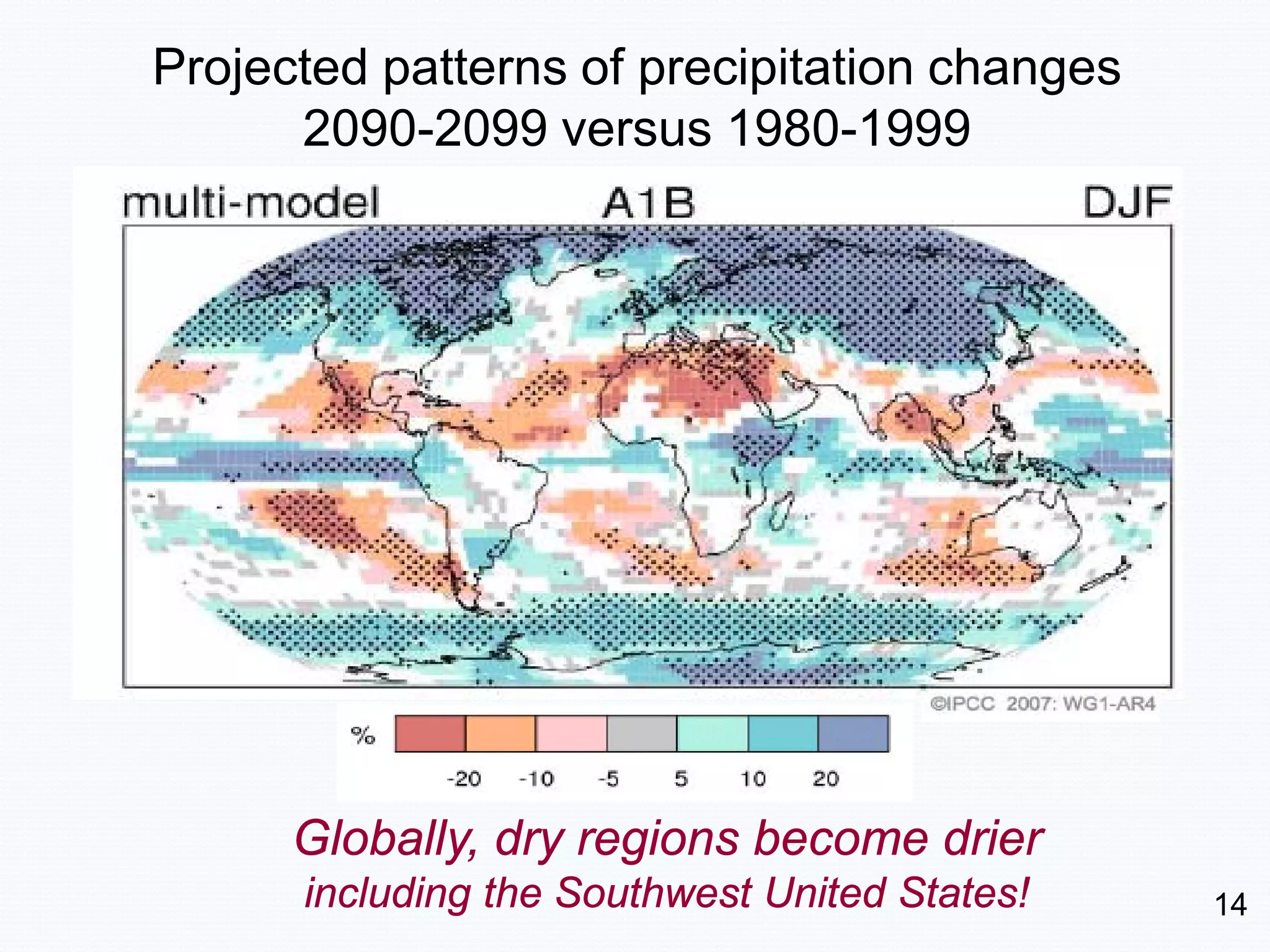 Projected patterns of precipitation changes 2090-2099 versus 1980-1999

multi-model A1B DJF

©IPCC 2007: WG1-AR4

%

-20 -10 -5 5 10 20

Globally, dry regions become drier
including the Southwest United States!

14